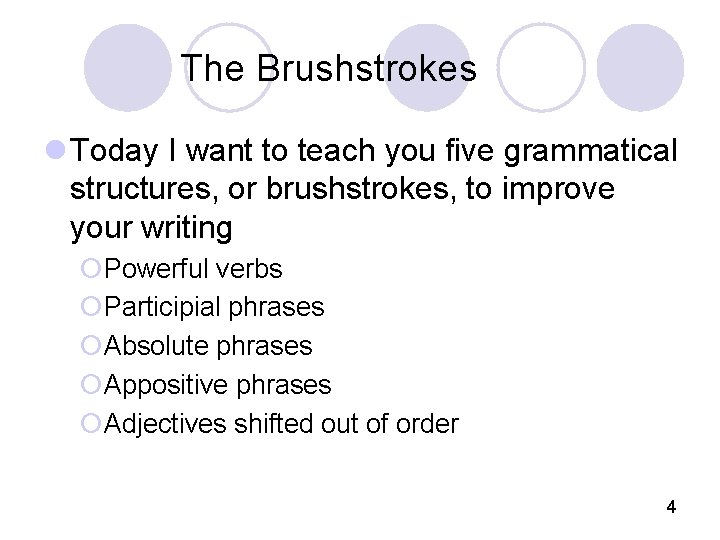 The Brushstrokes

Today I want to teach you five grammatical structures, or brushstrokes, to improve your writing

Powerful verbs

Participial phrases

Absolute phrases

Appositive phrases

Adjectives shifted out of order

4